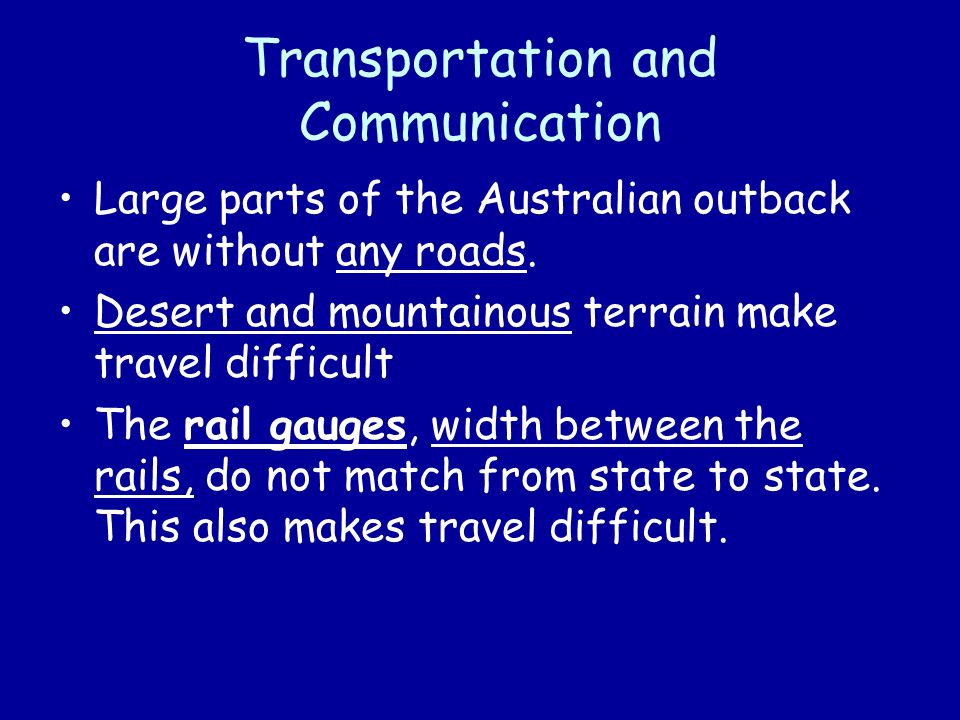 Transportation and Communication

• Large parts of the Australian outback are without any roads.

• Desert and mountainous terrain make travel difficult

• The rail gauges, width between the rails, do not match from state to state. This also makes travel difficult.